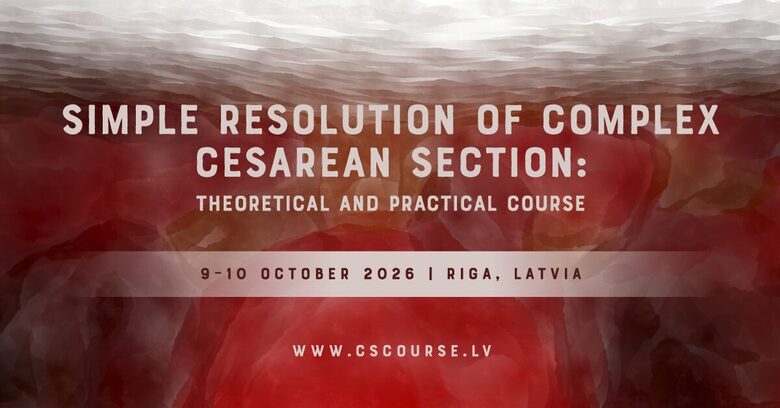 SIMPLE RESOLUTION OF COMPLEX CESAREAN SECTION:

THEORETICAL AND PRACTICAL COURSE

9-10 OCTOBER 2026 | RIGA, LATVIA

WWW.CSCOURSE.LV